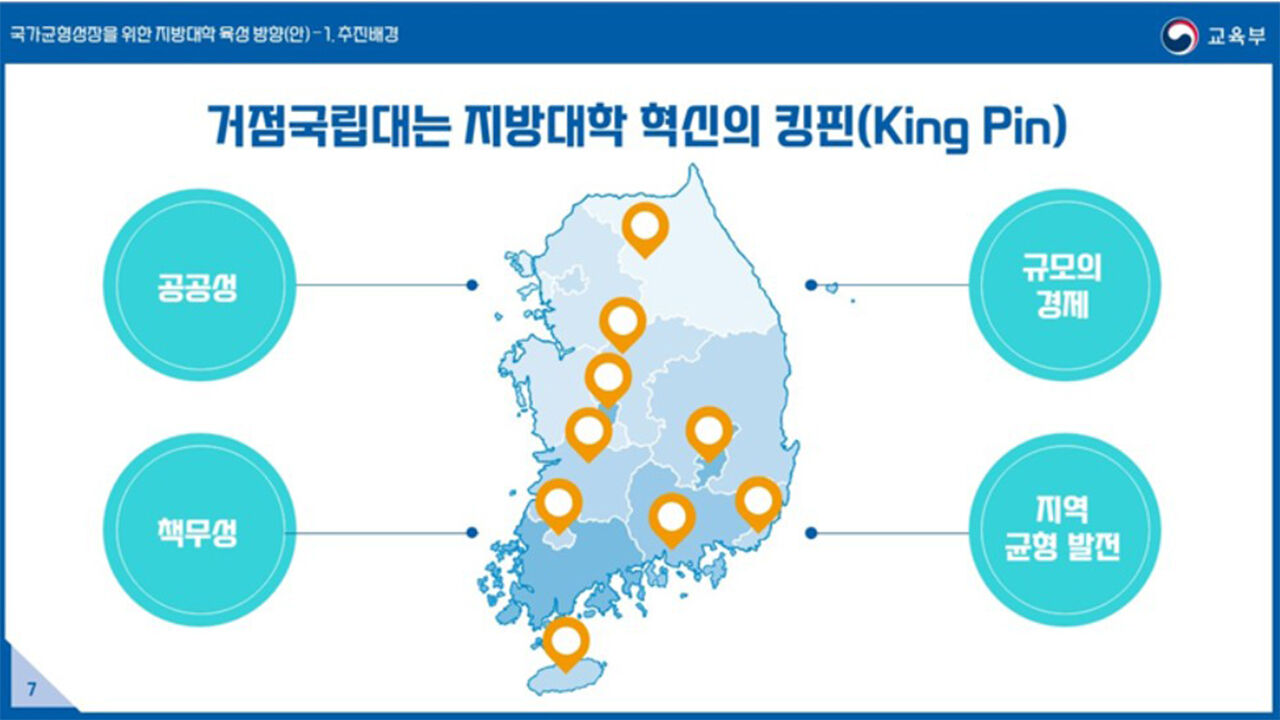 국가균형성장을 위한 지방대학 육성 방향(안) - 1. 추진배경

교육부

거점국립대는 지방대학 혁신의 킹핀(King Pin)

공공성

책무성

규모의 경제

지역 균형 발전

7